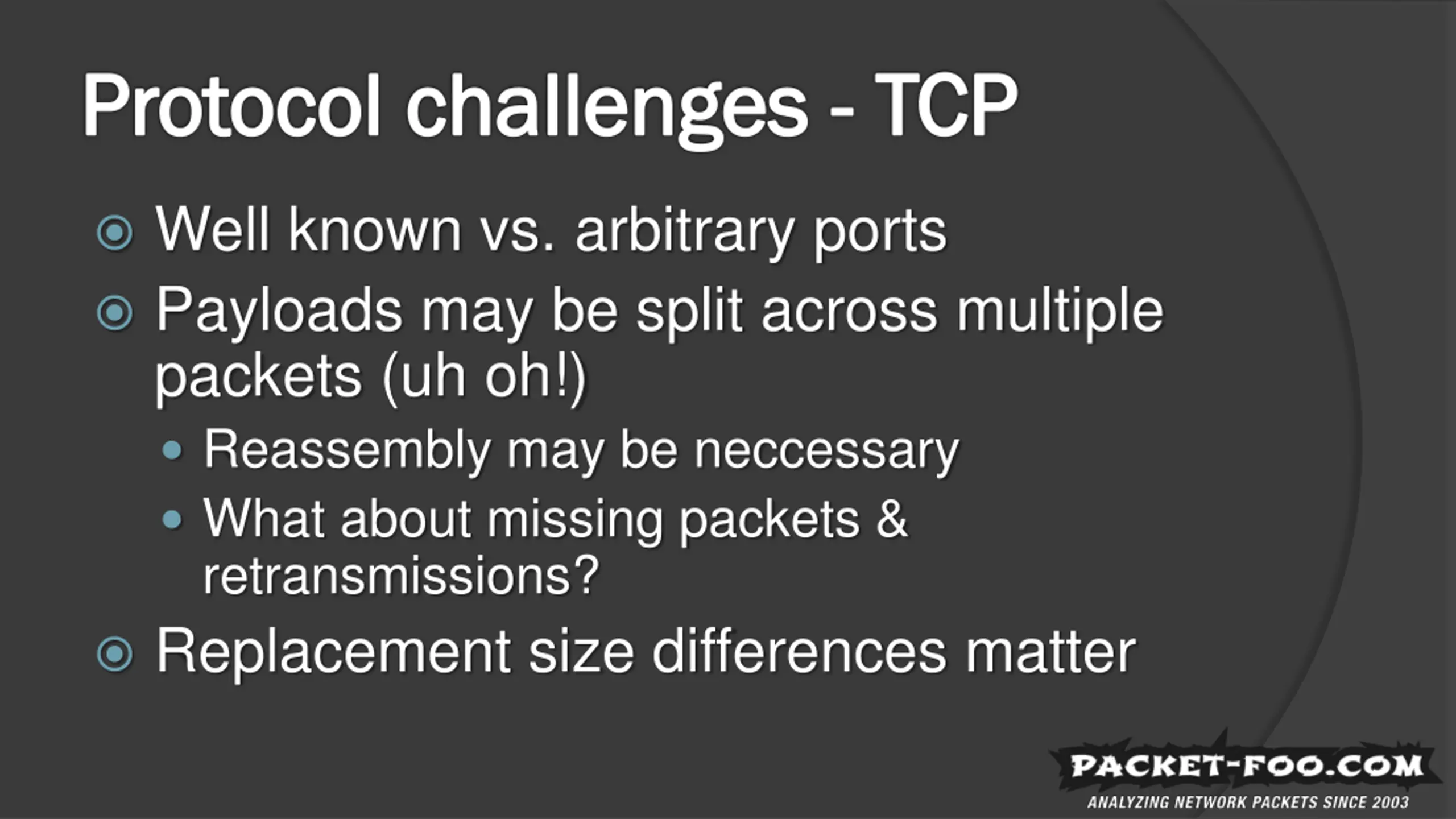 Protocol challenges - TCP

Well known vs. arbitrary ports

Payloads may be split across multiple packets (uh oh!)

Reassembly may be neccessary

What about missing packets & retransmissions?

Replacement size differences matter

PACKET-FOO.COM
ANALYZING NETWORK PACKETS SINCE 2003